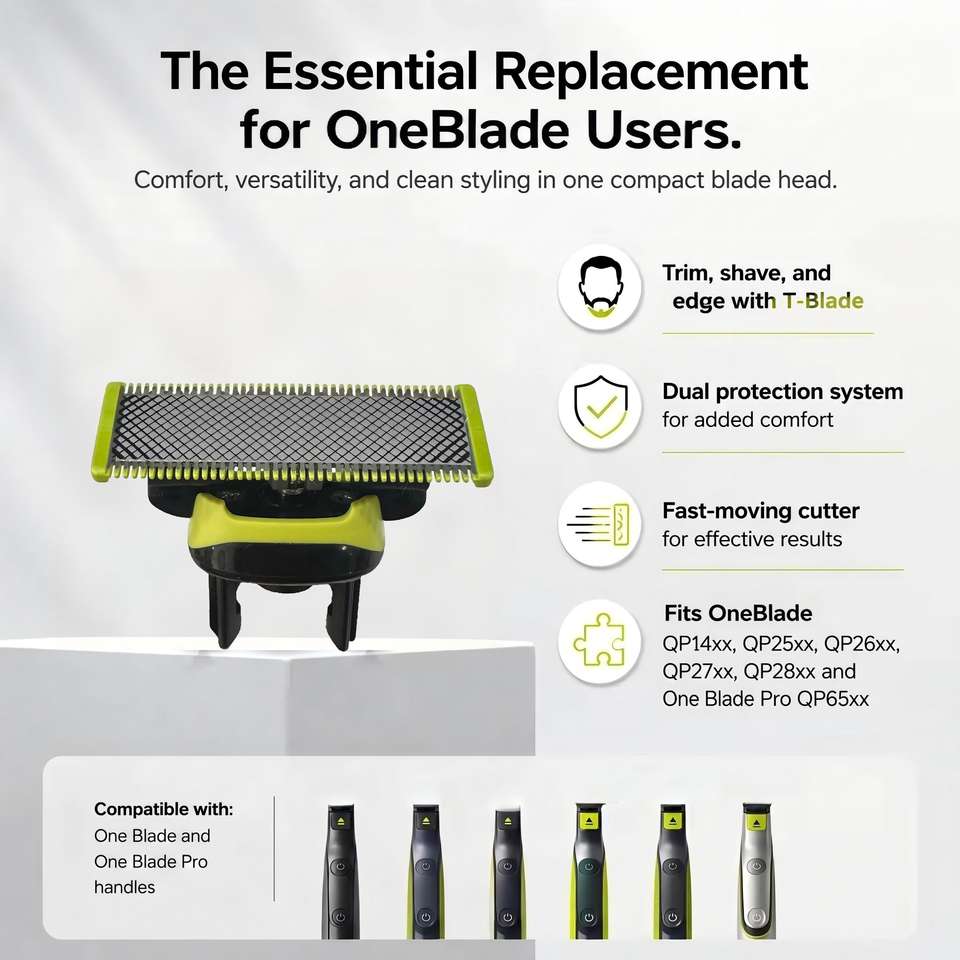 The Essential Replacement for OneBlade Users.

Comfort, versatility, and clean styling in one compact blade head.

Trim, shave, and edge with T-Blade

Dual protection system for added comfort

Fast-moving cutter for effective results

Fits OneBlade
QP14xx, QP25xx, QP26xx, QP27xx, QP28xx and One Blade Pro QP65xx

Compatible with:
One Blade and One Blade Pro handles